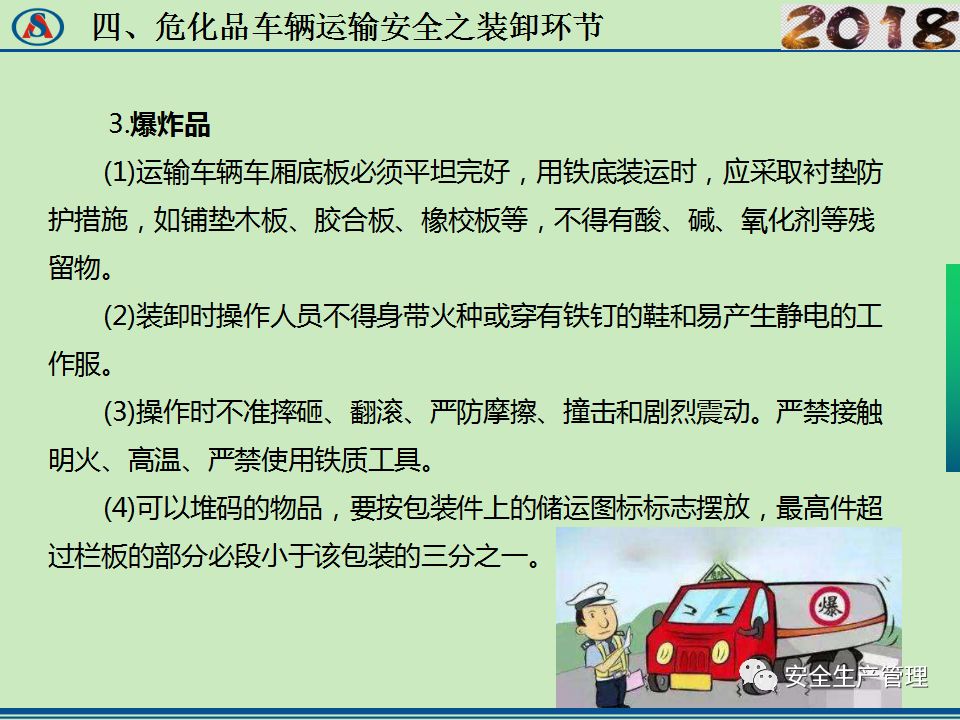 四、危化品车辆运输安全之装卸环节

2018

3.爆炸品

(1)运输车辆车厢底板必须平坦完好，用铁底装运时，应采取衬垫防护措施，如铺垫木板、胶合板、橡校板等，不得有酸、碱、氧化剂等残留物。

(2)装卸时操作人员不得身带火种或穿有铁钉的鞋和易产生静电的工作服。

(3)操作时不准摔砸、翻滚、严防摩擦、撞击和剧烈震动。严禁接触明火、高温、严禁使用铁质工具。

(4)可以堆码的物品，要按包装件上的储运图标标志摆放，最高件超过栏板的部分必段小于该包装的三分之一。

爆

安全生产管理